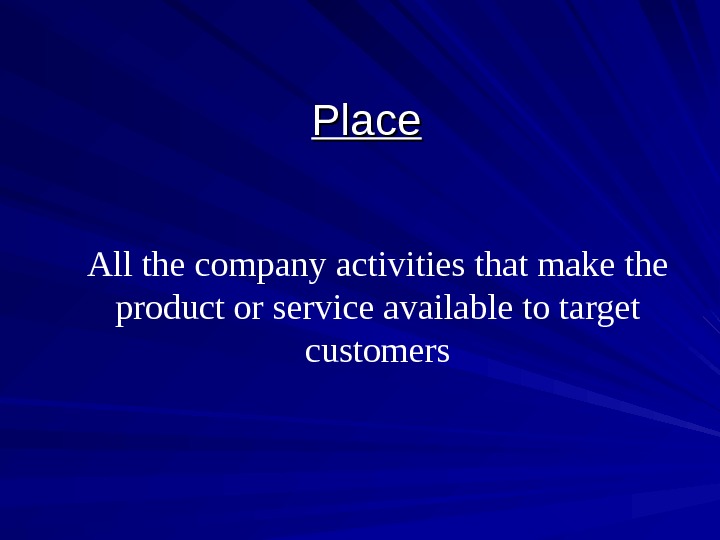 Place

All the company activities that make the product or service available to target customers